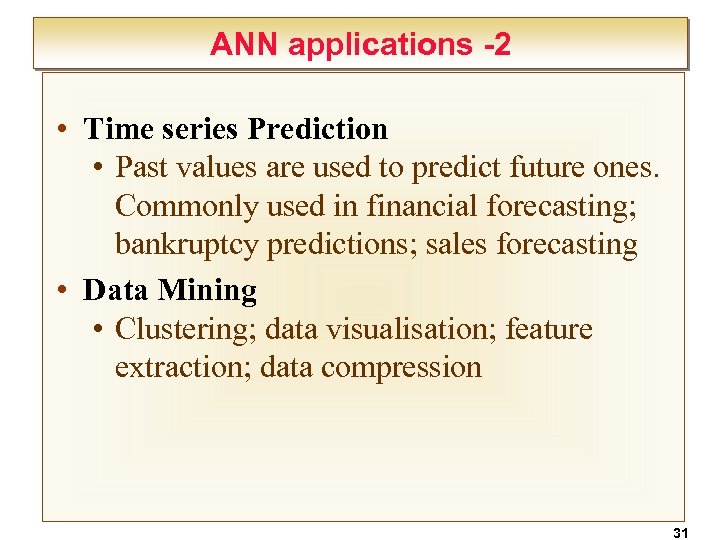 ANN applications -2

• Time series Prediction
  • Past values are used to predict future ones. Commonly used in financial forecasting; bankruptcy predictions; sales forecasting

• Data Mining
  • Clustering; data visualisation; feature extraction; data compression

31